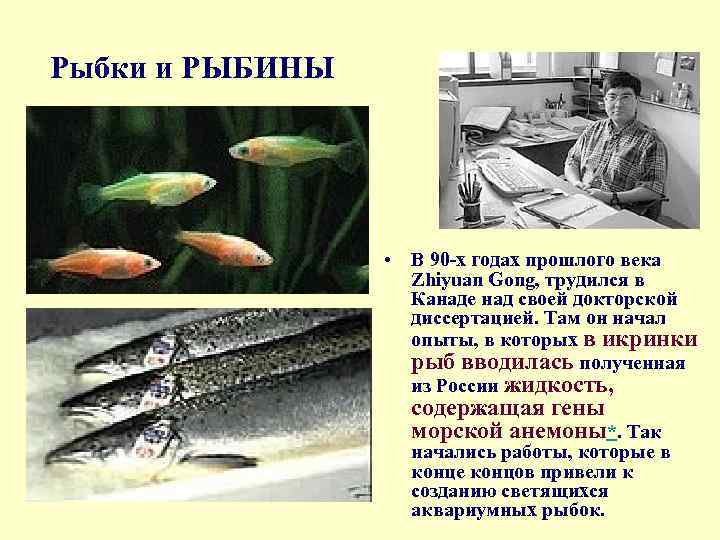 Рыбки и РЫБИНЫ

• В 90-х годах прошлого века Zhiyuan Gong, трудился в Канаде над своей докторской диссертацией. Там он начал опыты, в которых в икринки рыб вводилась полученная из России жидкость, содержащая гены морской анемоны*. Так начались работы, которые в конце концов привели к созданию светящихся аквариумных рыбок.